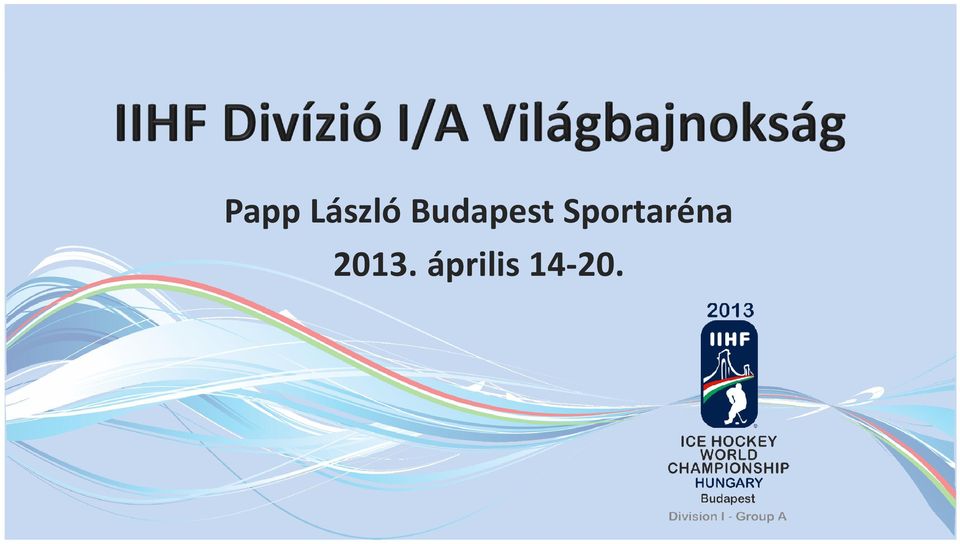 IIHF Divízió I/A Világbajnokság

Papp László Budapest Sportaréna

2013. április 14-20.

2013
IIHF

ICE HOCKEY WORLD CHAMPIONSHIP
HUNGARY
Budapest
Division I - Group A